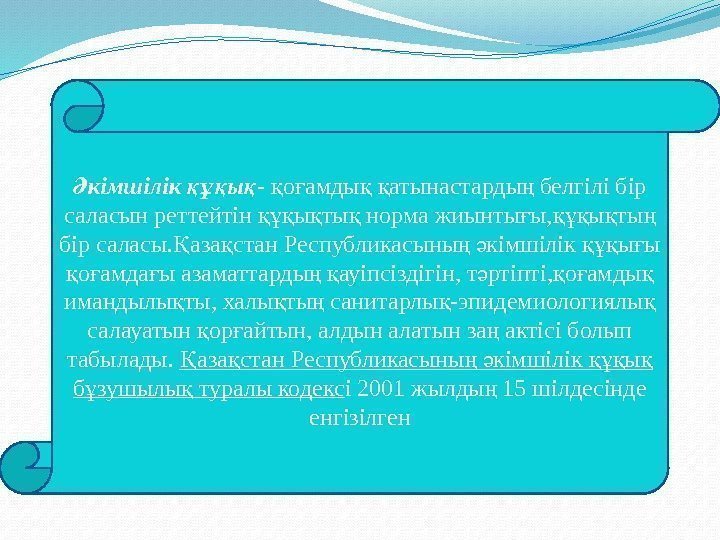 Әкімшілік құқық- қоғамдық қатынастардың белгілі бір саласын реттейтін құқықтық норма жиынтығы,құқықтың бір саласы.Қазақстан Республикасының әкімшілік құқығы қоғамдағы азаматтардың қауіпсіздігін, тәртіпті,қоғамдық имандылықты, халықтың санитарлық-эпидемиологиялық салауатын қорғайтын, алдын алатын заң актісі болып табылады. Қазақстан Республикасының әкімшілік құқық бұзушылық туралы кодексі 2001 жылдың 15 шілдесінде енгізілген